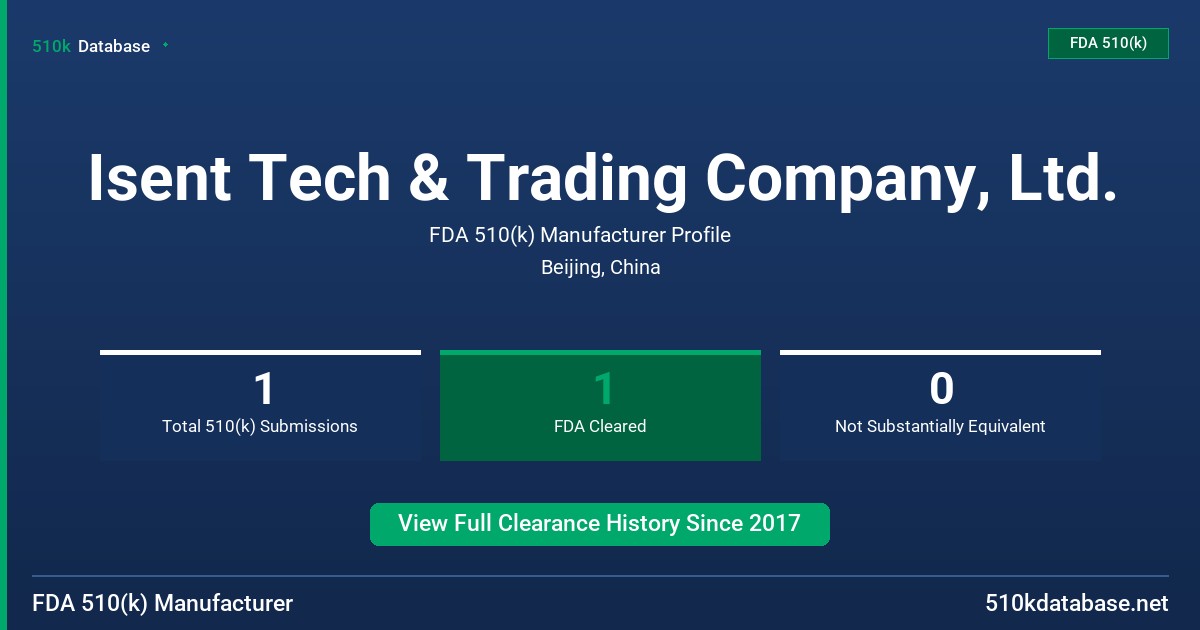 510k Database

FDA 510(k)

Isent Tech & Trading Company, Ltd.

FDA 510(k) Manufacturer Profile

Beijing, China

1
Total 510(k) Submissions

1
FDA Cleared

0
Not Substantially Equivalent

View Full Clearance History Since 2017

FDA 510(k) Manufacturer

510kdatabase.net